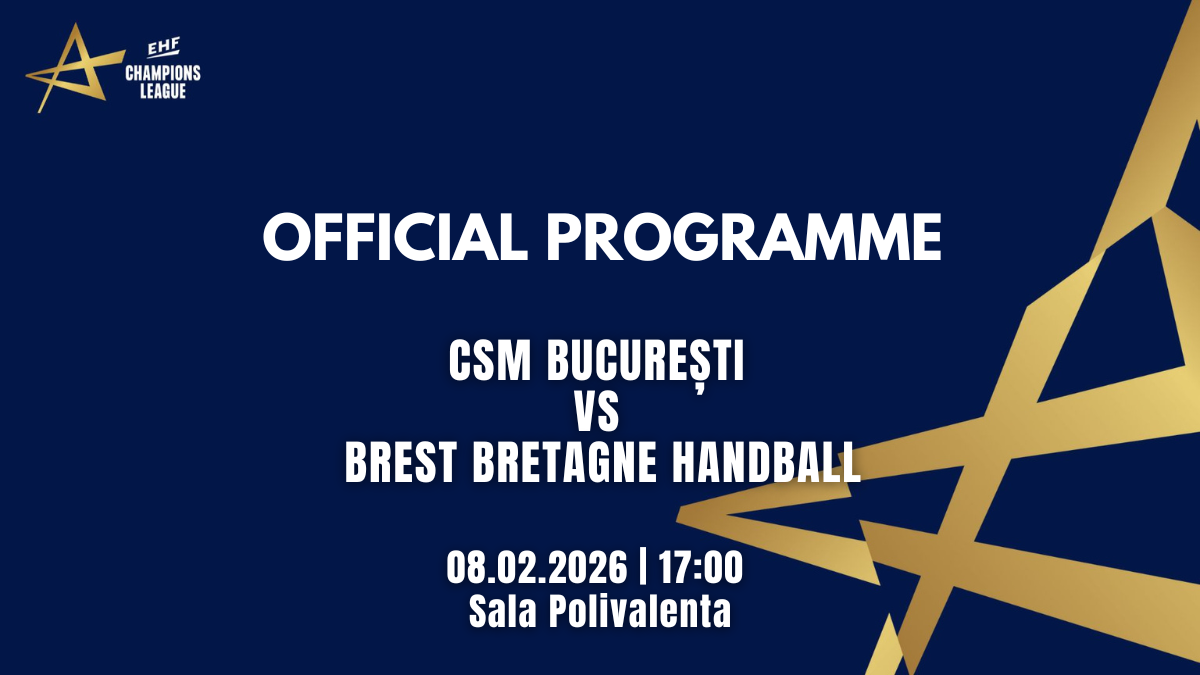 EHF
CHAMPIONS
LEAGUE

OFFICIAL PROGRAMME

CSM BUCUREȘTI
VS
BREST BRETAGNE HANDBALL

08.02.2026 | 17:00
Sala Polivalenta